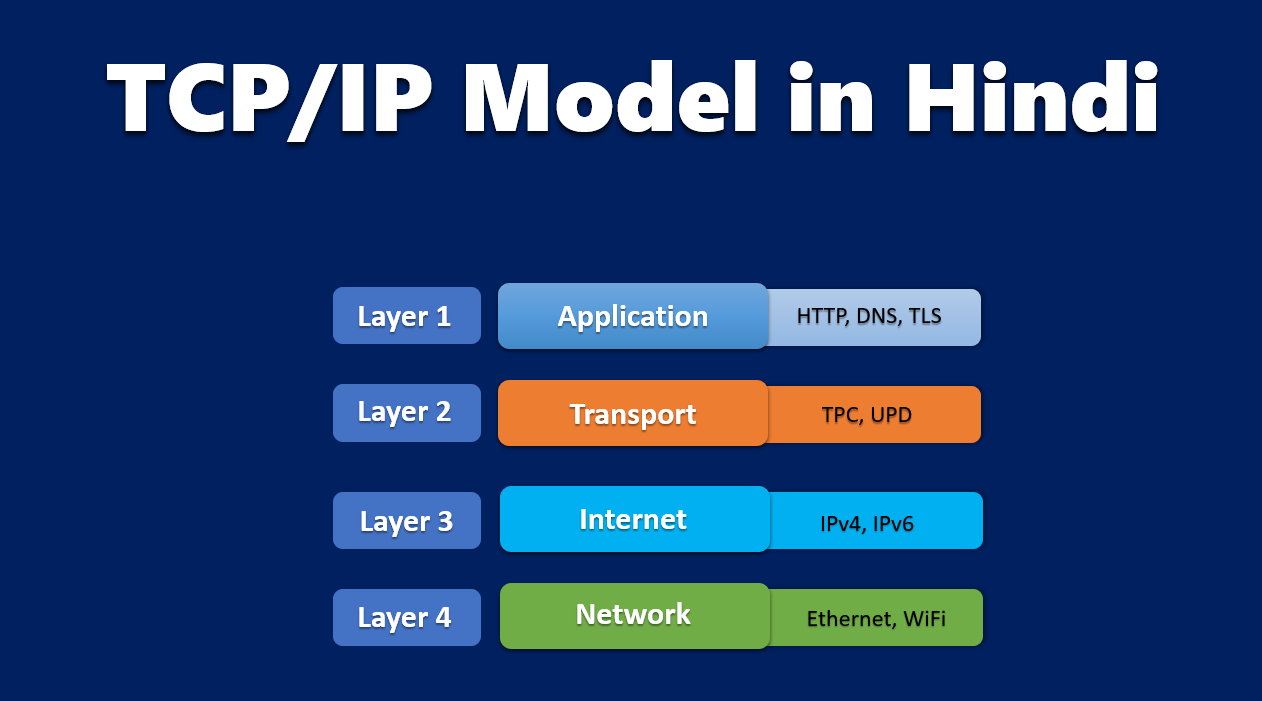 TCP/IP Model in Hindi

Layer 1 Application HTTP, DNS, TLS

Layer 2 Transport TPC, UPD

Layer 3 Internet IPv4, IPv6

Layer 4 Network Ethernet, WiFi